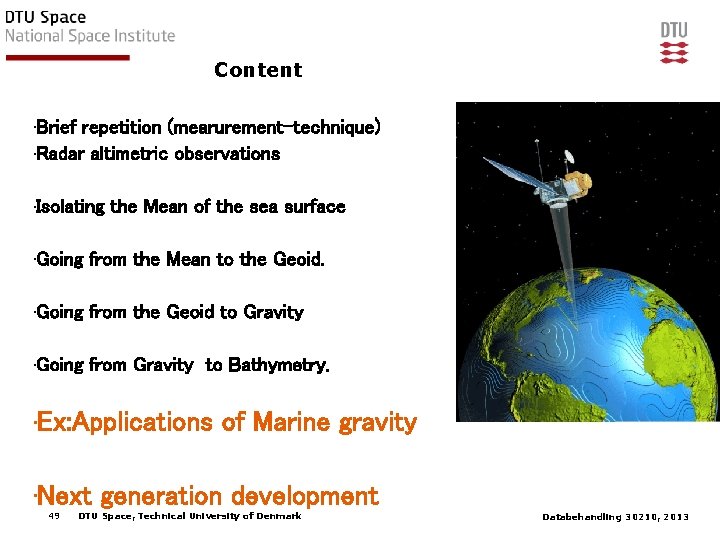 DTU Space
National Space Institute

DTU

Content

·Brief repetition (mearurement-technique)
·Radar altimetric observations

·Isolating the Mean of the sea surface

·Going from the Mean to the Geoid.

·Going from the Geoid to Gravity

·Going from Gravity to Bathymetry.

·Ex:Applications of Marine gravity

·Next generation development

49 DTU Space, Technical University of Denmark

Databehandling 30210, 2013